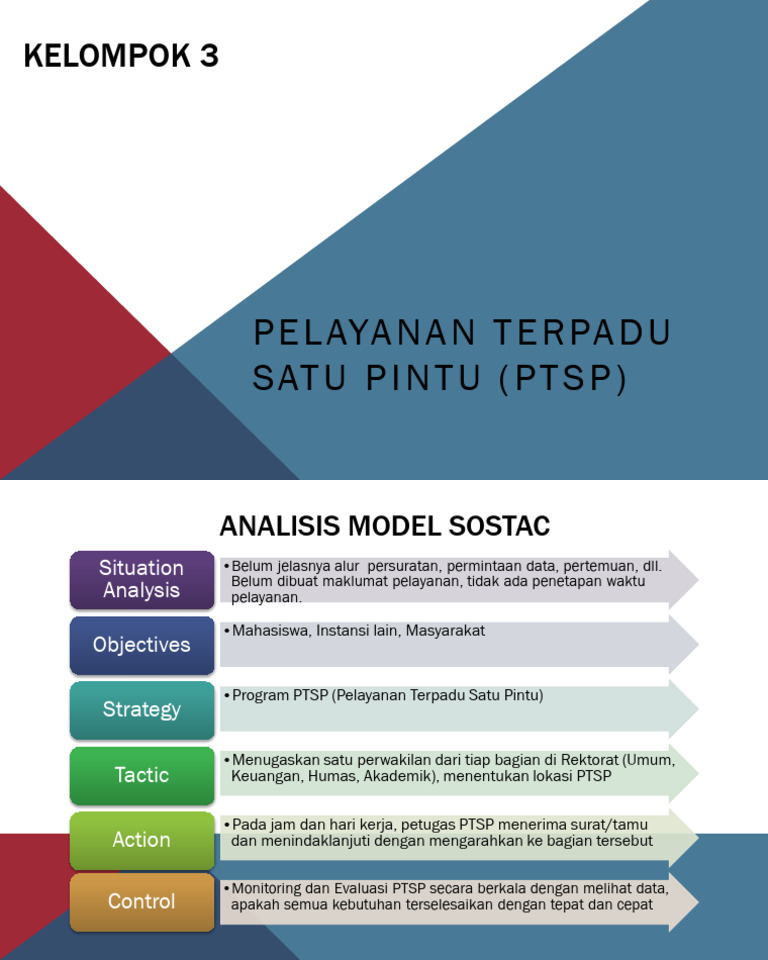 KELOMPOK 3

PELAYANAN TERPADU SATU PINTU (PTSP)

ANALISIS MODEL SOSTAC

Situation Analysis
• Belum jelasnya alur persuratan, permintaan data, pertemuan, dll. Belum dibuat maklumat pelayanan, tidak ada penetapan waktu pelayanan.

Objectives
• Mahasiswa, Instansi lain, Masyarakat

Strategy
• Program PTSP (Pelayanan Terpadu Satu Pintu)

Tactic
• Menugaskan satu perwakilan dari tiap bagian di Rektorat (Umum, Keuangan, Humas, Akademik), menentukan lokasi PTSP

Action
• Pada jam dan hari kerja, petugas PTSP menerima surat/tamu dan menindaklanjuti dengan mengarahkan ke bagian tersebut

Control
• Monitoring dan Evaluasi PTSP secara berkala dengan melihat data, apakah semua kebutuhan terselesaikan dengan tepat dan cepat